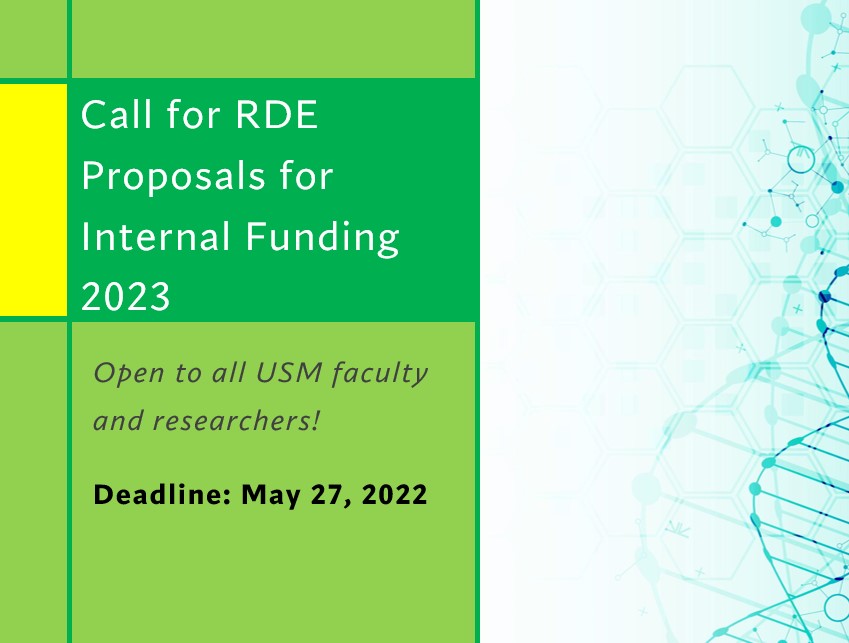 Call for RDE Proposals for Internal Funding 2023

Open to all USM faculty and researchers!

Deadline: May 27, 2022